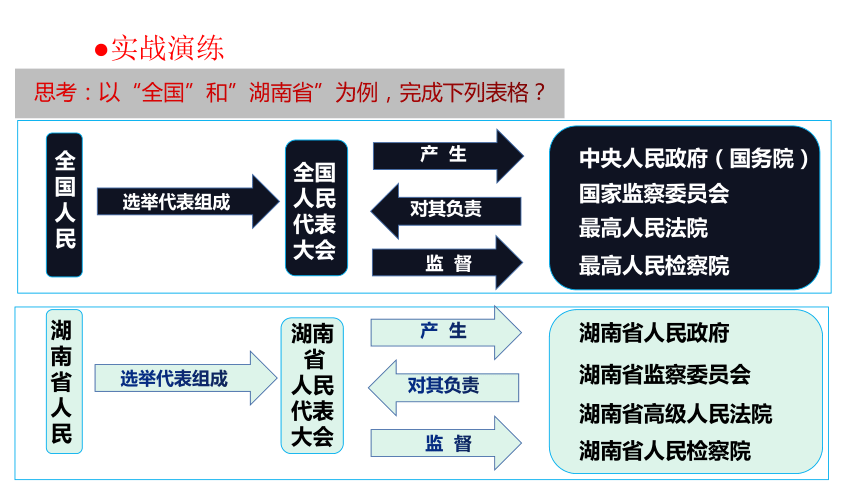 ●实战演练

思考：以“全国”和”湖南省”为例，完成下列表格？

全国人民

选举代表组成

全国人民代表大会

产 生

对其负责

监 督

中央人民政府（国务院）
国家监察委员会
最高人民法院
最高人民检察院

湖南省人民

选举代表组成

湖南省人民代表大会

产 生

对其负责

监 督

湖南省人民政府
湖南省监察委员会
湖南省高级人民法院
湖南省人民检察院